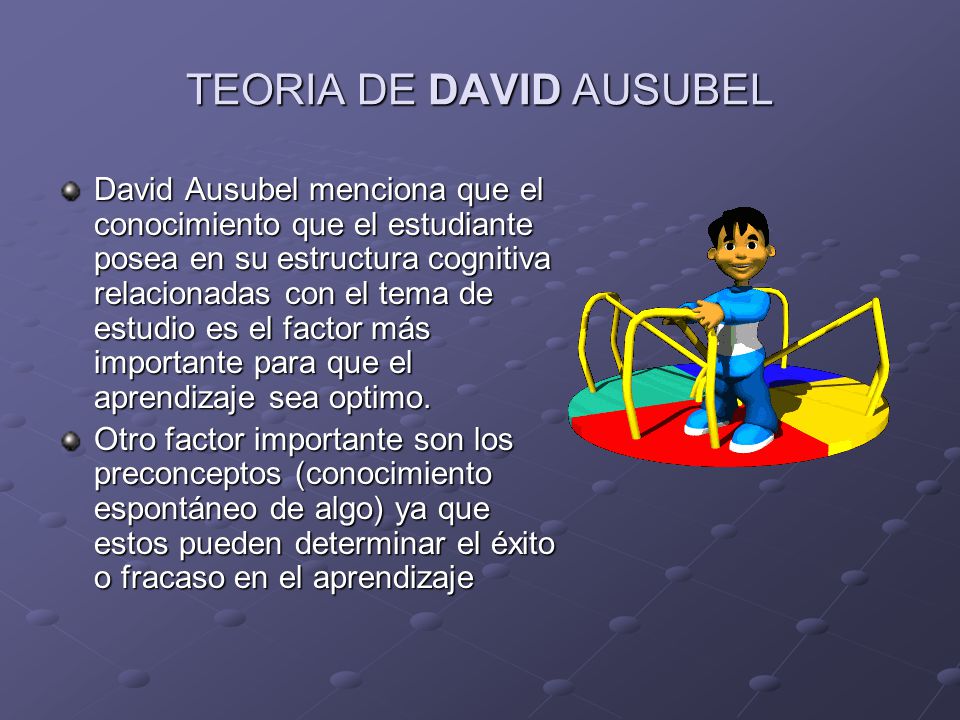 TEORIA DE DAVID AUSUBEL

David Ausubel menciona que el conocimiento que el estudiante posea en su estructura cognitiva relacionadas con el tema de estudio es el factor más importante para que el aprendizaje sea optimo.

Otro factor importante son los preconceptos (conocimiento espontáneo de algo) ya que estos pueden determinar el éxito o fracaso en el aprendizaje